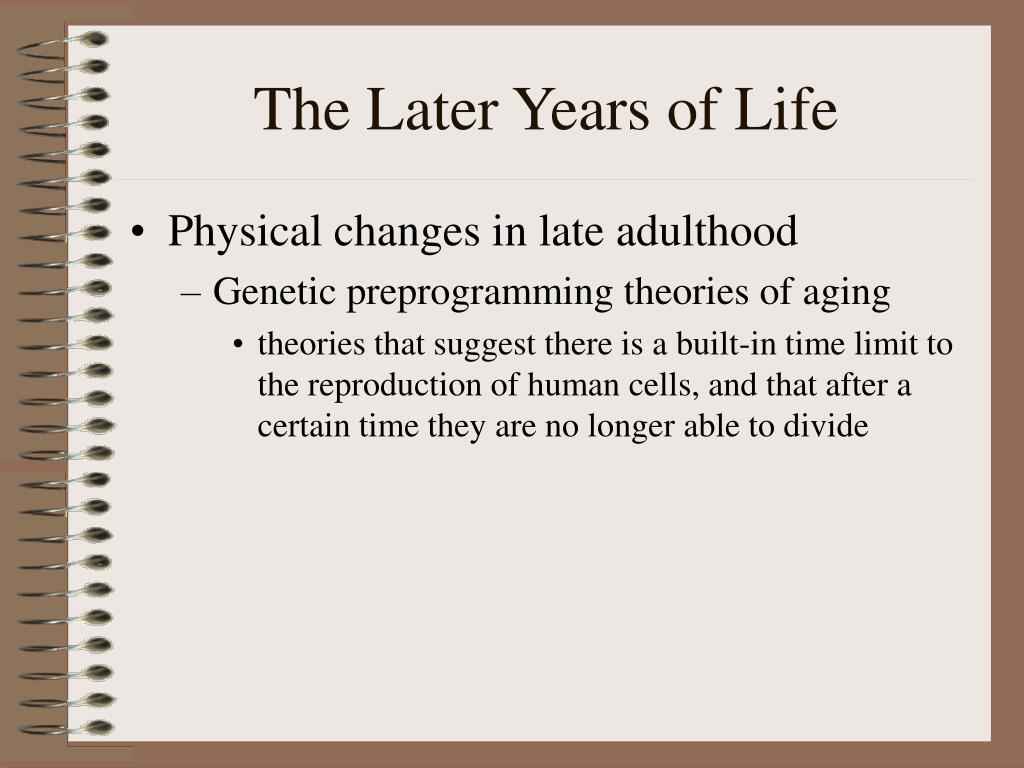 The Later Years of Life

• Physical changes in late adulthood
 – Genetic preprogramming theories of aging
  • theories that suggest there is a built-in time limit to the reproduction of human cells, and that after a certain time they are no longer able to divide